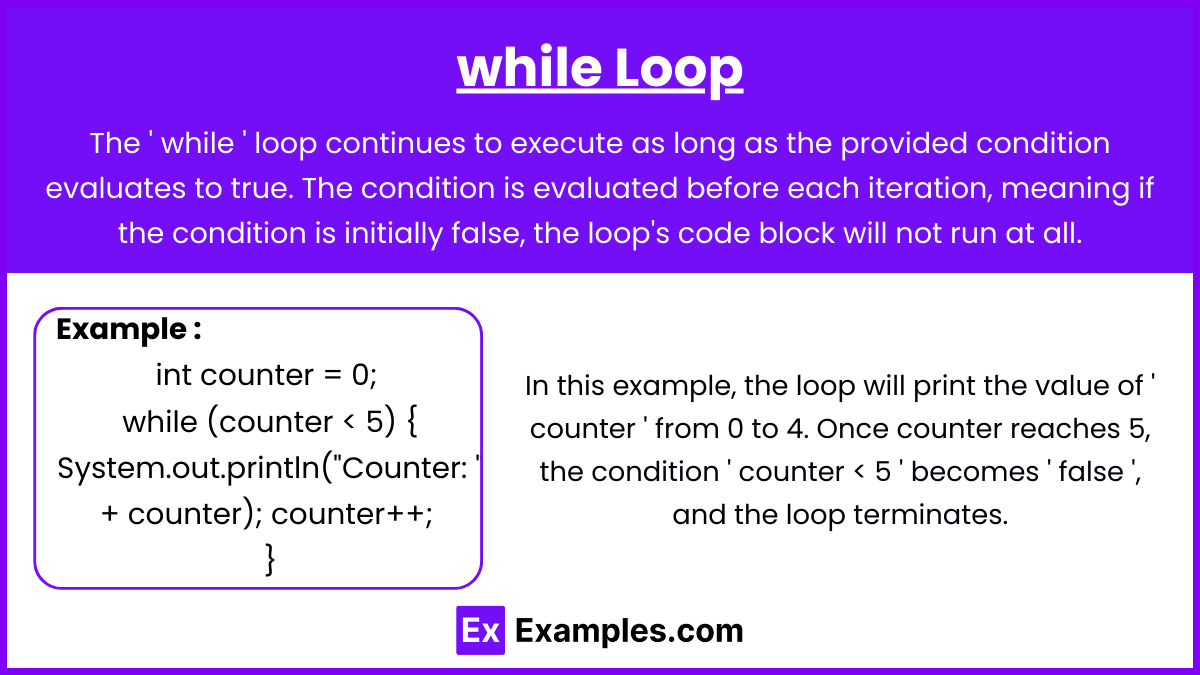 while Loop

The ' while ' loop continues to execute as long as the provided condition evaluates to true. The condition is evaluated before each iteration, meaning if the condition is initially false, the loop's code block will not run at all.

Example :
int counter = 0;
while (counter < 5) {
System.out.println("Counter: "
+ counter); counter++;
}

In this example, the loop will print the value of ' counter ' from 0 to 4. Once counter reaches 5, the condition ' counter < 5 ' becomes ' false ', and the loop terminates.

Ex Examples.com